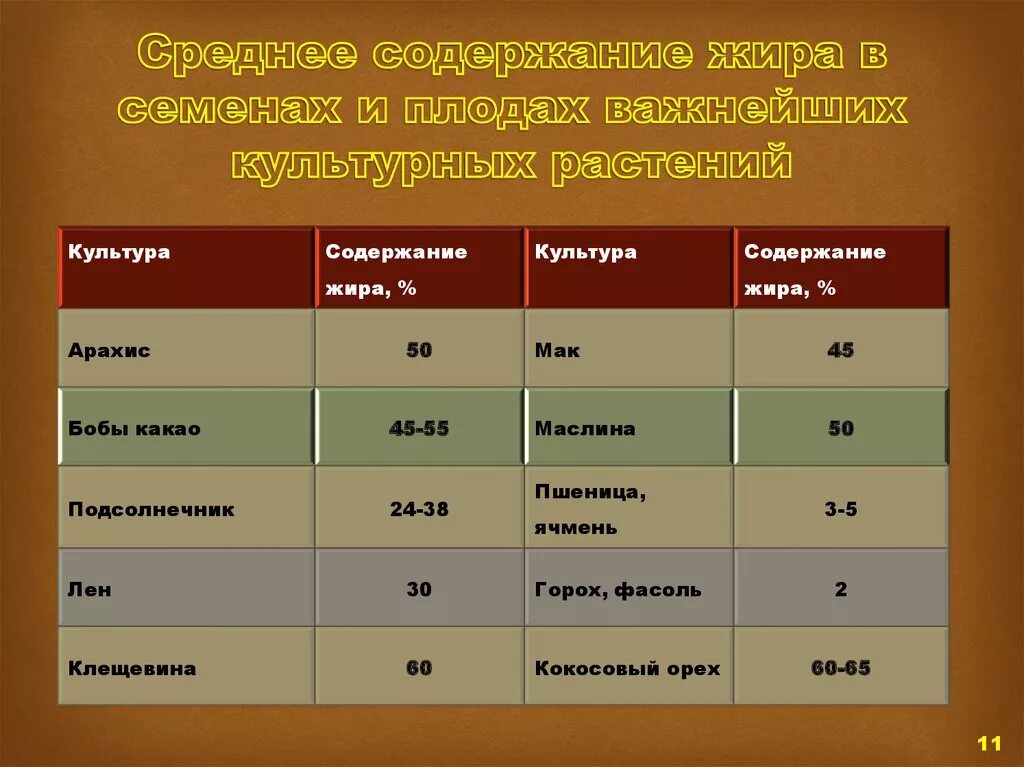 Среднее содержание жира в семенах и плодах важнейших культурных растений

| Культура | Содержание жира, % | Культура | Содержание жира, % |
|---|---|---|---|
| Арахис | 50 | Мак | 45 |
| Бобы какао | 45-55 | Маслина | 50 |
| Подсолнечник | 24-38 | Пшеница, ячмень | 3-5 |
| Лен | 30 | Горох, фасоль | 2 |
| Клещевина | 60 | Кокосовый орех | 60-65 |

11